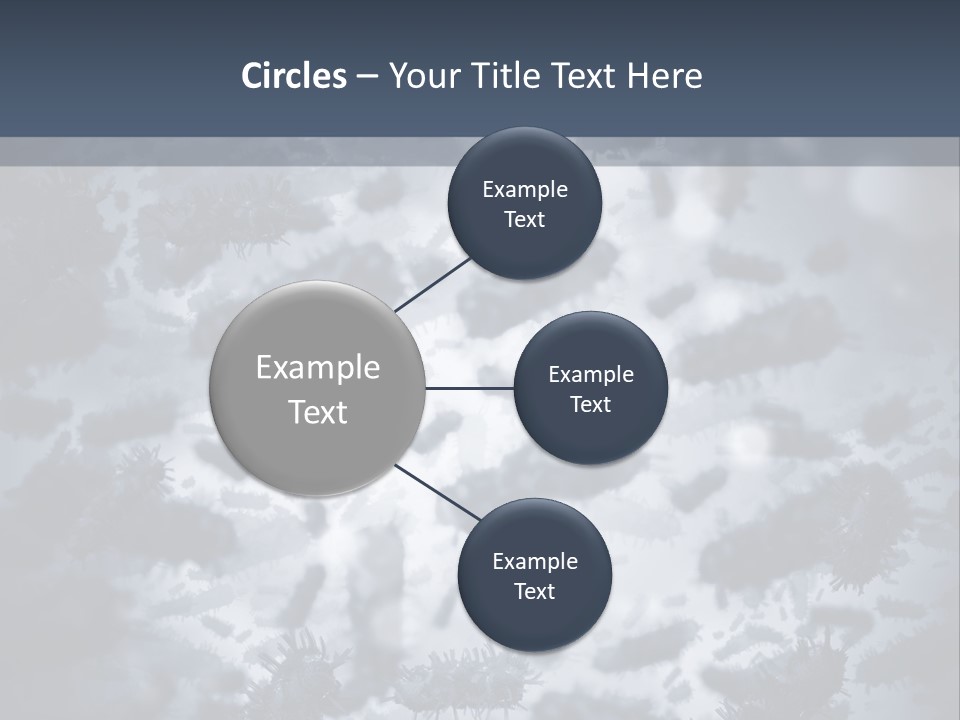 Circles – Your Title Text Here

Example Text

Example Text

Example Text

Example Text